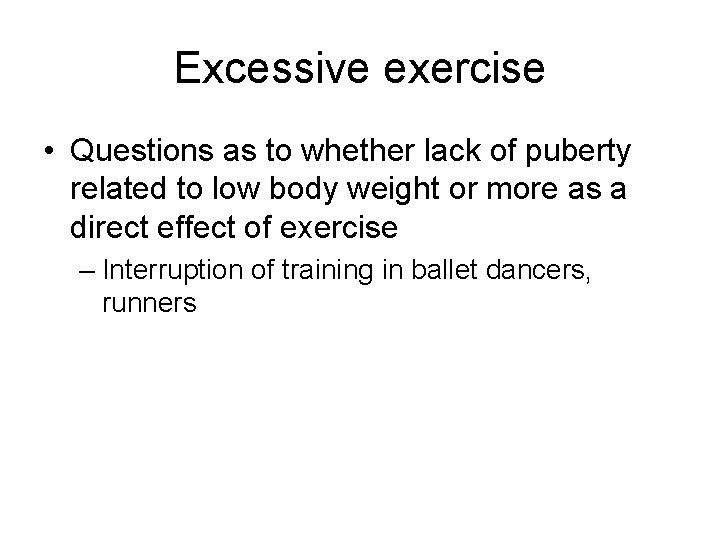 Excessive exercise

• Questions as to whether lack of puberty related to low body weight or more as a direct effect of exercise

– Interruption of training in ballet dancers, runners